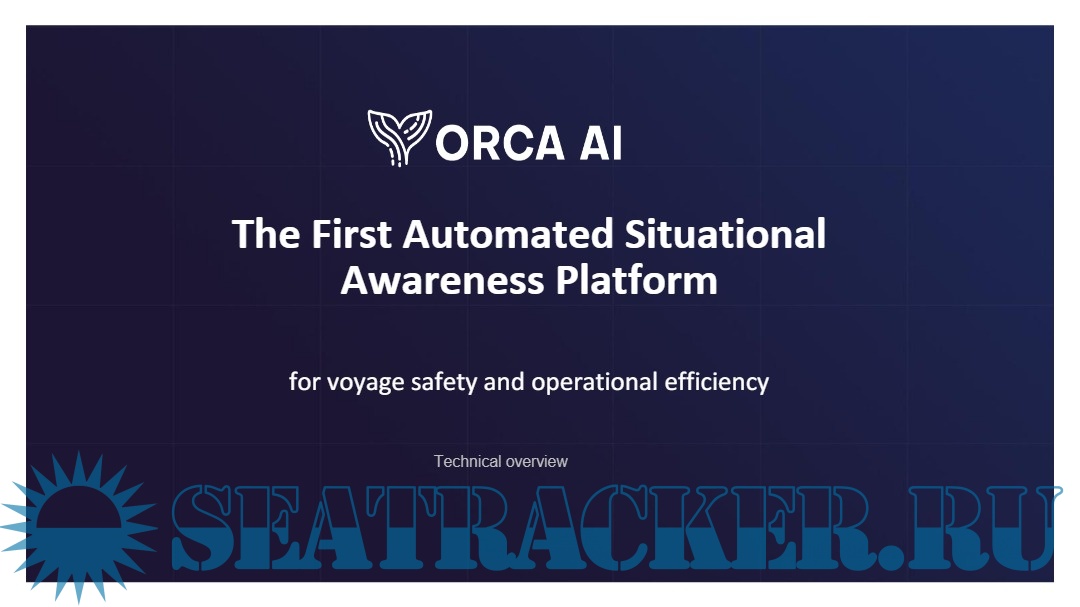 ORCA AI

The First Automated Situational Awareness Platform

for voyage safety and operational efficiency

Technical overview

SEATRACKER.RU